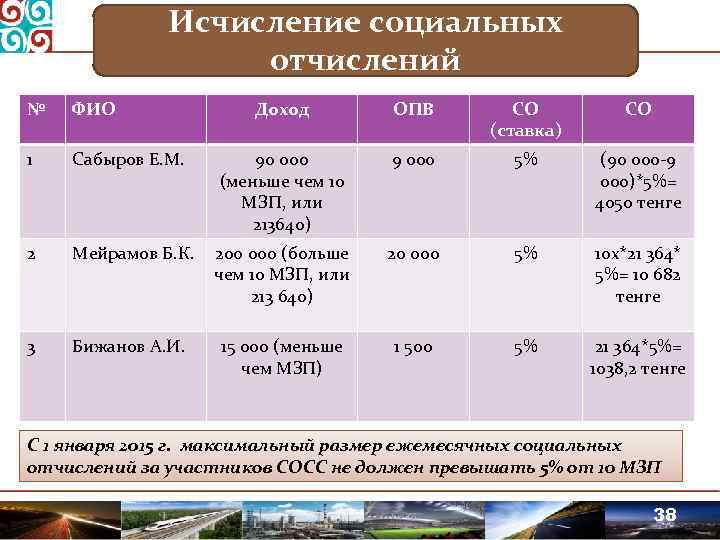 Исчисление социальных отчислений

| № | ФИО | Доход | ОПВ | СО (ставка) | СО |
|---|---|---|---|---|---|
| 1 | Сабыров Е.М. | 90 000 (меньше чем 10 МЗП, или 213640) | 9 000 | 5% | (90 000-9 000)*5%= 4050 тенге |
| 2 | Мейрамов Б.К. | 200 000 (больше чем 10 МЗП, или 213 640) | 20 000 | 5% | 10х*21 364* 5%= 10 682 тенге |
| 3 | Бижанов А.И. | 15 000 (меньше чем МЗП) | 1 500 | 5% | 21 364*5%= 1038,2 тенге |

С 1 января 2015 г. максимальный размер ежемесячных социальных отчислений за участников СОСС не должен превышать 5% от 10 МЗП

38